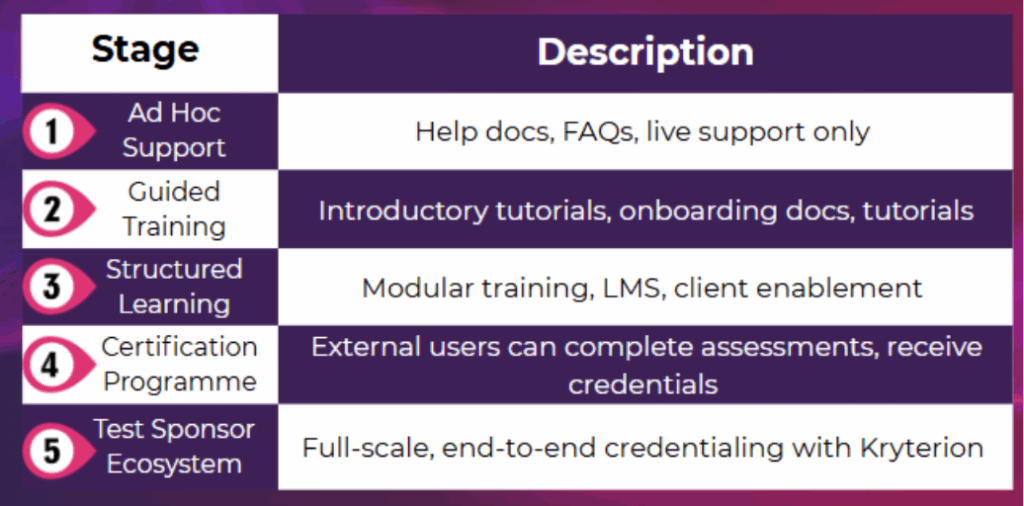 | Stage | Description |
|---|---|
| 1 Ad Hoc Support | Help docs, FAQs, live support only |
| 2 Guided Training | Introductory tutorials, onboarding docs, tutorials |
| 3 Structured Learning | Modular training, LMS, client enablement |
| 4 Certification Programme | External users can complete assessments, receive credentials |
| 5 Test Sponsor Ecosystem | Full-scale, end-to-end credentialing with Kryterion |